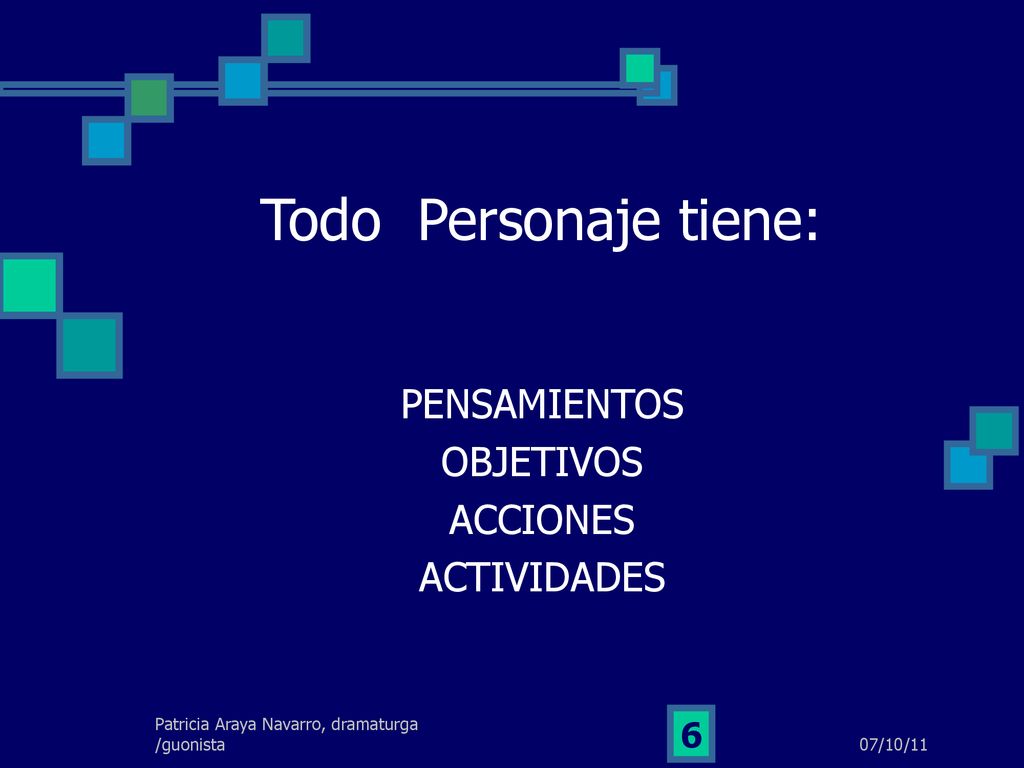 Todo  Personaje tiene:

PENSAMIENTOS
OBJETIVOS
ACCIONES
ACTIVIDADES

Patricia Araya Navarro, dramaturga /guonista

6

07/10/11